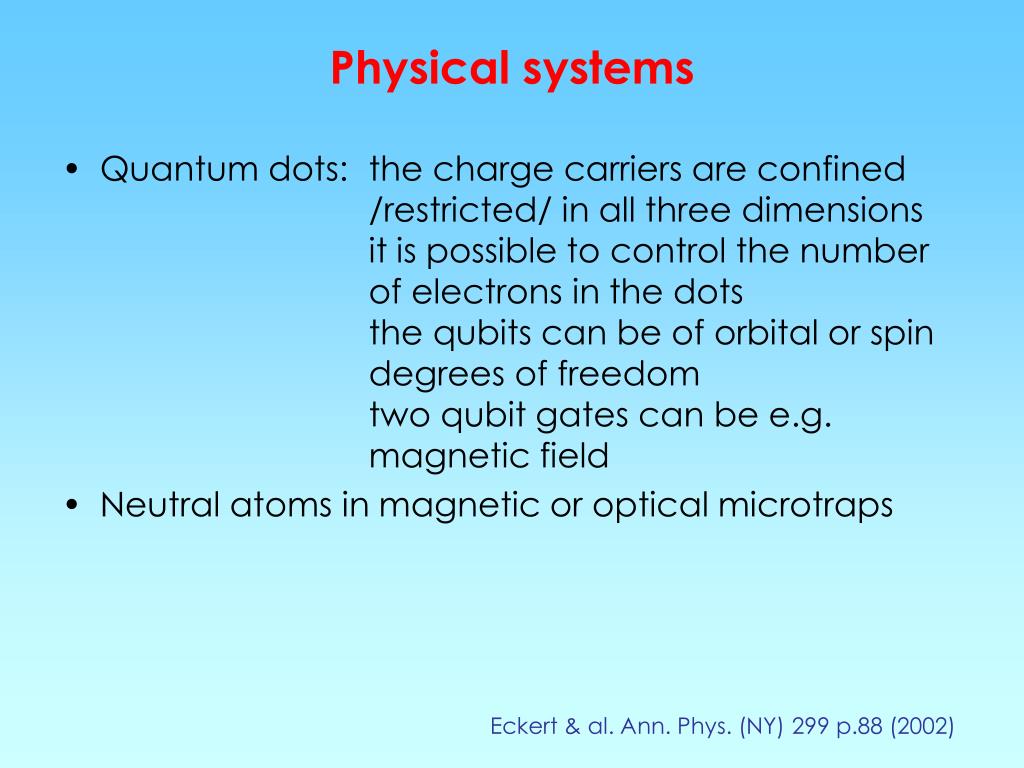 Physical systems

• Quantum dots: the charge carriers are confined /restricted/ in all three dimensions
it is possible to control the number of electrons in the dots
the qubits can be of orbital or spin degrees of freedom
two qubit gates can be e.g. magnetic field

• Neutral atoms in magnetic or optical microtraps

Eckert & al. Ann. Phys. (NY) 299 p.88 (2002)